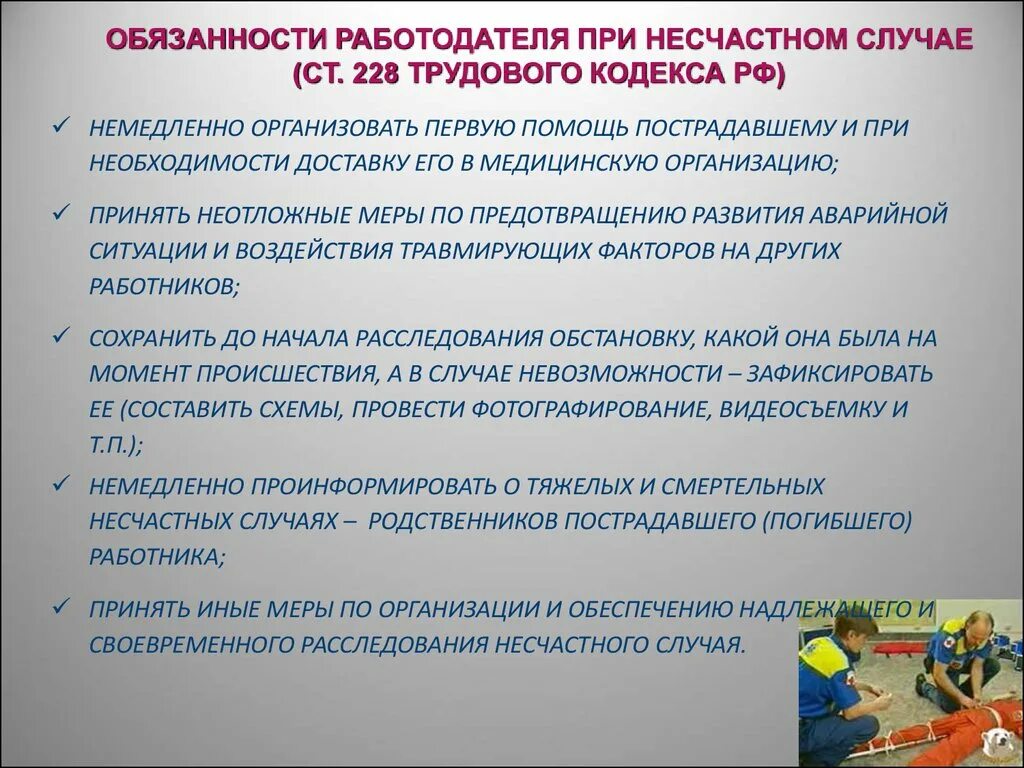 ОБЯЗАННОСТИ РАБОТОДАТЕЛЯ ПРИ НЕСЧАСТНОМ СЛУЧАЕ (СТ. 228 ТРУДОВОГО КОДЕКСА РФ)

✓ НЕМЕДЛЕННО ОРГАНИЗОВАТЬ ПЕРВУЮ ПОМОЩЬ ПОСТРАДАВШЕМУ И ПРИ НЕОБХОДИМОСТИ ДОСТАВКУ ЕГО В МЕДИЦИНСКУЮ ОРГАНИЗАЦИЮ;

✓ ПРИНЯТЬ НЕОТЛОЖНЫЕ МЕРЫ ПО ПРЕДОТВРАЩЕНИЮ РАЗВИТИЯ АВАРИЙНОЙ СИТУАЦИИ И ВОЗДЕЙСТВИЯ ТРАВМИРУЮЩИХ ФАКТОРОВ НА ДРУГИХ РАБОТНИКОВ;

✓ СОХРАНИТЬ ДО НАЧАЛА РАССЛЕДОВАНИЯ ОБСТАНОВКУ, КАКОЙ ОНА БЫЛА НА МОМЕНТ ПРОИСШЕСТВИЯ, А В СЛУЧАЕ НЕВОЗМОЖНОСТИ – ЗАФИКСИРОВАТЬ ЕЕ (СОСТАВИТЬ СХЕМЫ, ПРОВЕСТИ ФОТОГРАФИРОВАНИЕ, ВИДЕОСЪЕМКУ И Т.П.);

✓ НЕМЕДЛЕННО ПРОИНФОРМИРОВАТЬ О ТЯЖЕЛЫХ И СМЕРТЕЛЬНЫХ НЕСЧАСТНЫХ СЛУЧАЯХ – РОДСТВЕННИКОВ ПОСТРАДАВШЕГО (ПОГИБШЕГО) РАБОТНИКА;

✓ ПРИНЯТЬ ИНЫЕ МЕРЫ ПО ОРГАНИЗАЦИИ И ОБЕСПЕЧЕНИЮ НАДЛЕЖАЩЕГО И СВОЕВРЕМЕННОГО РАССЛЕДОВАНИЯ НЕСЧАСТНОГО СЛУЧАЯ.